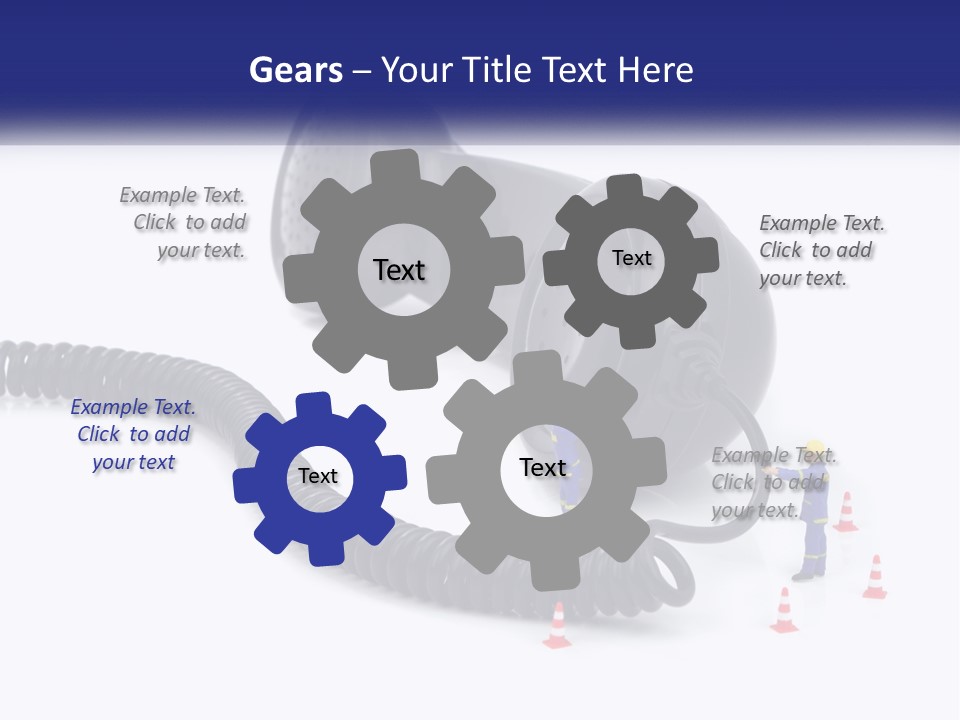 Gears – Your Title Text Here

Example Text. Click to add your text.

Text

Text

Example Text. Click to add your text.

Example Text. Click to add your text

Text

Text

Example Text. Click to add your text.